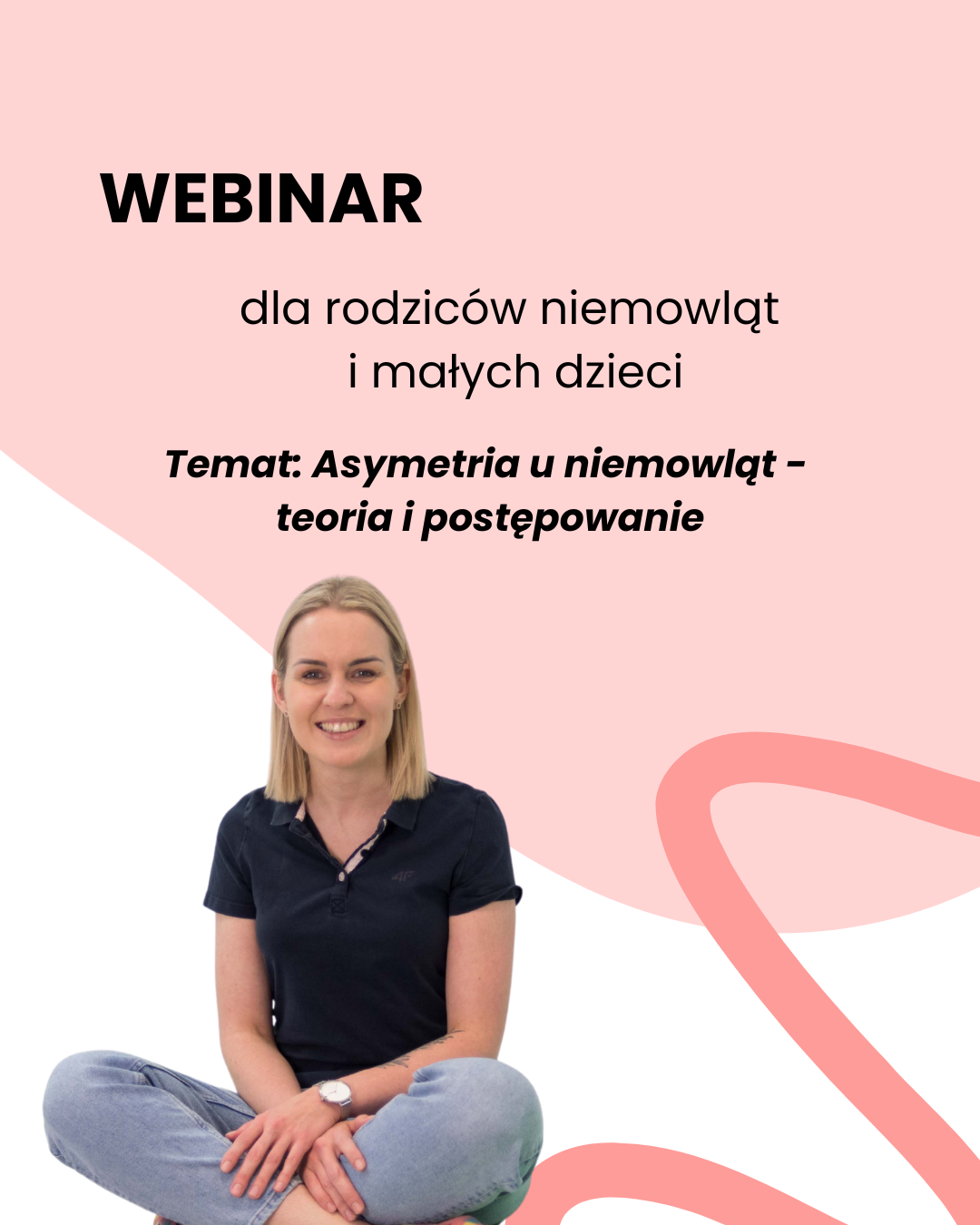 WEBINAR

dla rodziców niemowląt i małych dzieci

Temat: Asymetria u niemowląt - teoria i postępowanie

4F